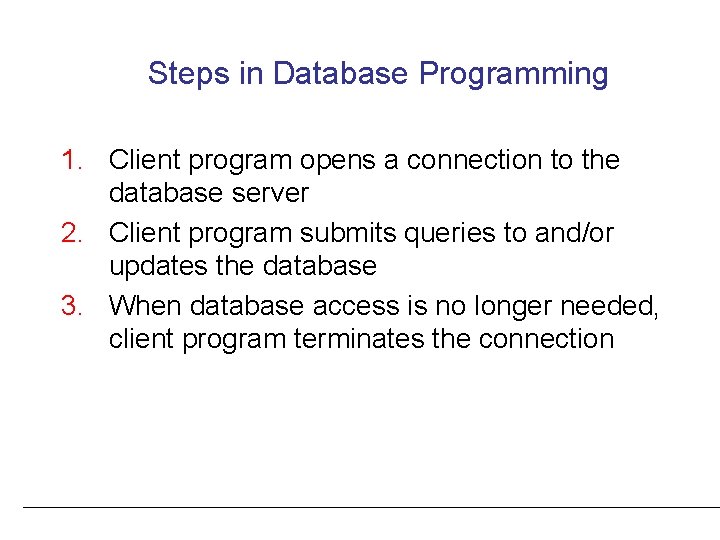 Steps in Database Programming

1. Client program opens a connection to the database server
2. Client program submits queries to and/or updates the database
3. When database access is no longer needed, client program terminates the connection